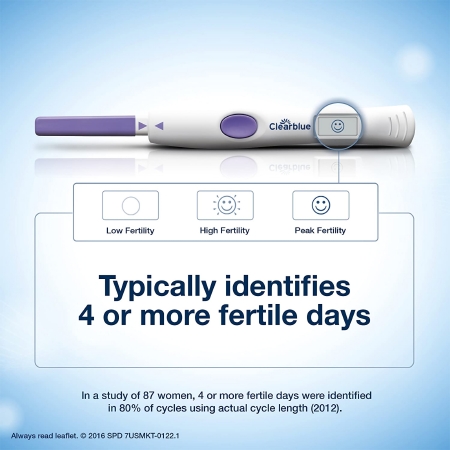 Clearblue

Low Fertility

High Fertility

Peak Fertility

Typically identifies 4 or more fertile days

In a study of 87 women, 4 or more fertile days were identified in 80% of cycles using actual cycle length (2012).

Always read leaflet. © 2016 SPD 7USMKT-0122.1